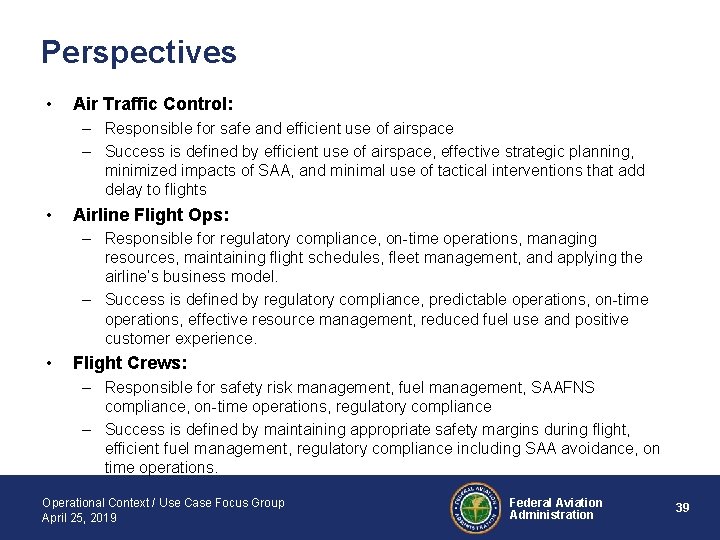 Perspectives

• Air Traffic Control:
– Responsible for safe and efficient use of airspace
– Success is defined by efficient use of airspace, effective strategic planning, minimized impacts of SAA, and minimal use of tactical interventions that add delay to flights

• Airline Flight Ops:
– Responsible for regulatory compliance, on-time operations, managing resources, maintaining flight schedules, fleet management, and applying the airline's business model.
– Success is defined by regulatory compliance, predictable operations, on-time operations, effective resource management, reduced fuel use and positive customer experience.

• Flight Crews:
– Responsible for safety risk management, fuel management, SAAFNS compliance, on-time operations, regulatory compliance
– Success is defined by maintaining appropriate safety margins during flight, efficient fuel management, regulatory compliance including SAA avoidance, on time operations.

Operational Context / Use Case Focus Group
April 25, 2019

FEDERAL AVIATION ADMINISTRATION

Federal Aviation Administration

39